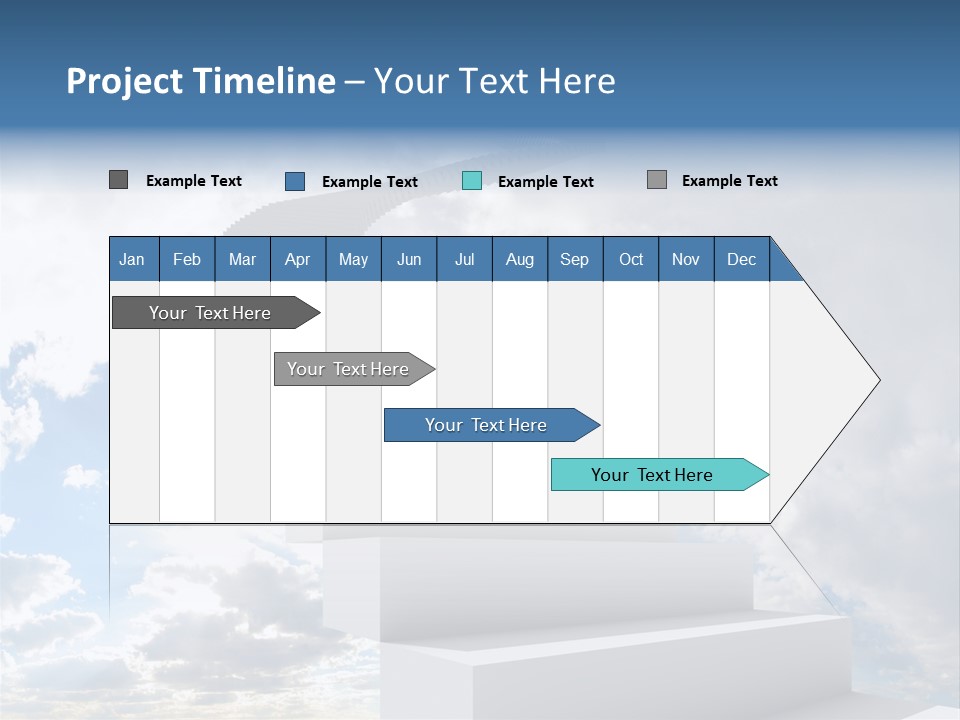 Project Timeline – Your Text Here

Example Text Example Text Example Text Example Text

| Jan | Feb | Mar | Apr | May | Jun | Jul | Aug | Sep | Oct | Nov | Dec |
|---|---|---|---|---|---|---|---|---|---|---|---|

Your Text Here

Your Text Here

Your Text Here

Your Text Here